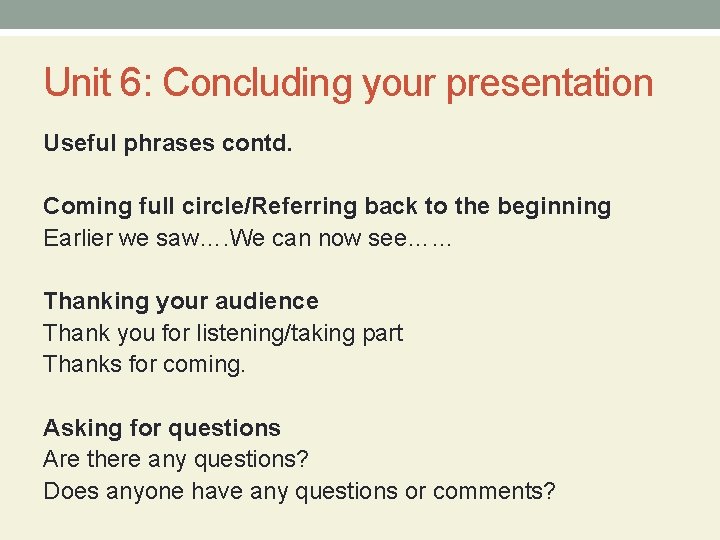 Unit 6: Concluding your presentation

Useful phrases contd.

Coming full circle/Referring back to the beginning
Earlier we saw….We can now see……

Thanking your audience
Thank you for listening/taking part
Thanks for coming.

Asking for questions
Are there any questions?
Does anyone have any questions or comments?